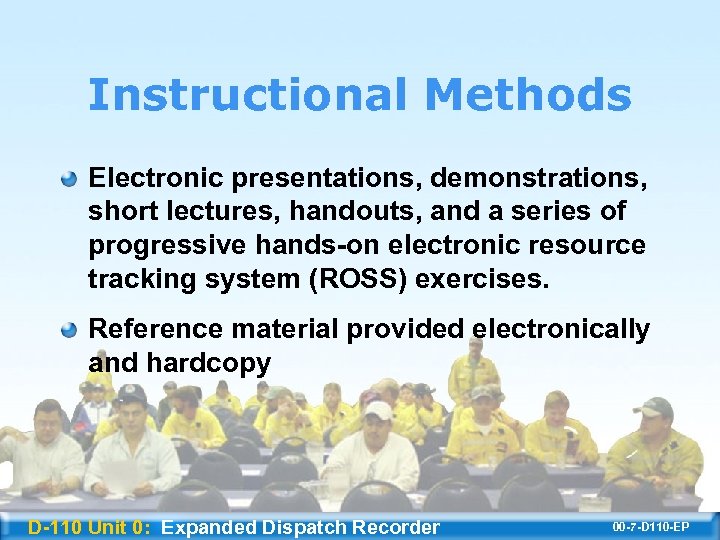 Instructional Methods

Electronic presentations, demonstrations, short lectures, handouts, and a series of progressive hands-on electronic resource tracking system (ROSS) exercises.

Reference material provided electronically and hardcopy

D-110 Unit 0: Expanded Dispatch Recorder

00-7-D110-EP